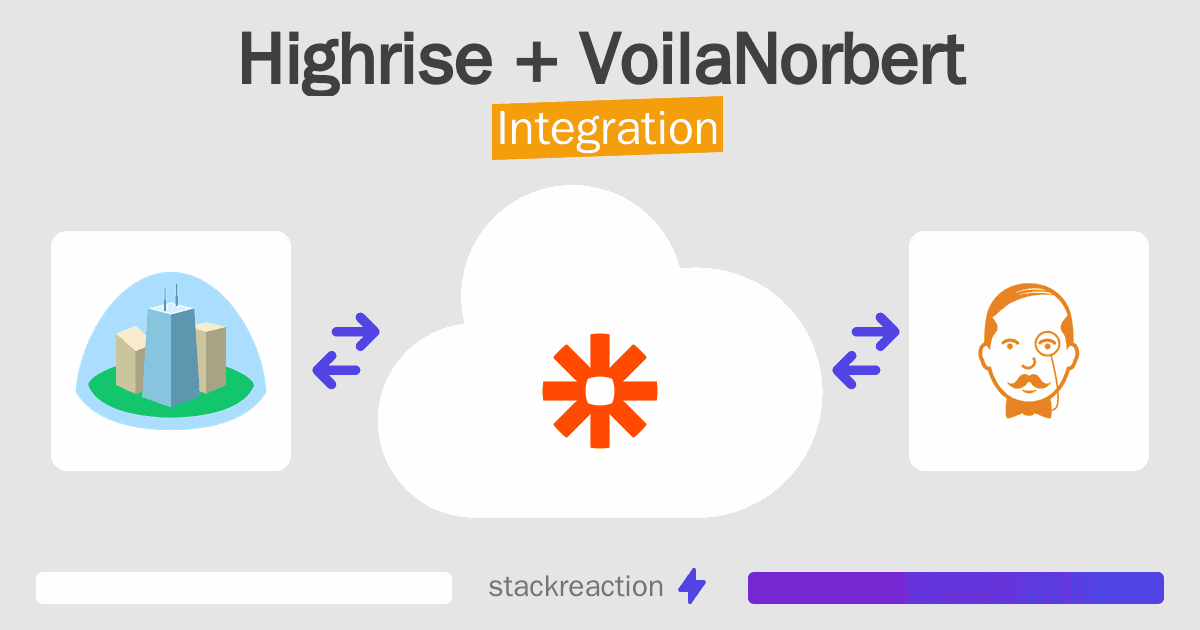 Highrise + VoilaNorbert
Integration

stackreaction